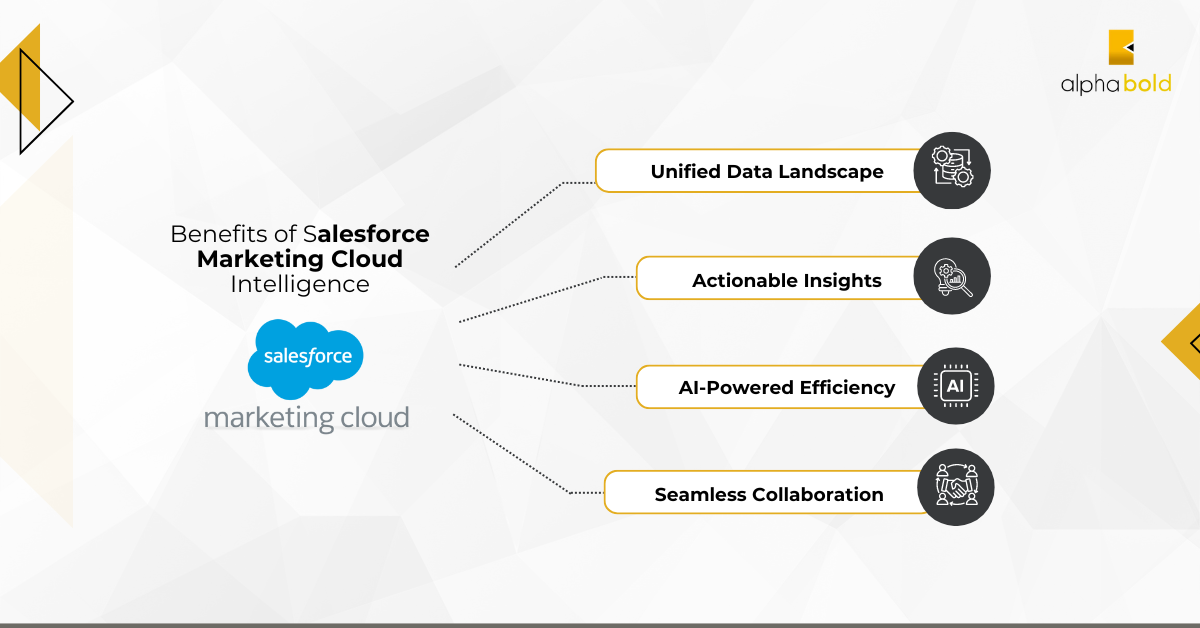 alpha bold

Benefits of Salesforce Marketing Cloud Intelligence

salesforce
marketing cloud

Unified Data Landscape

Actionable Insights

AI-Powered Efficiency

AI

Seamless Collaboration